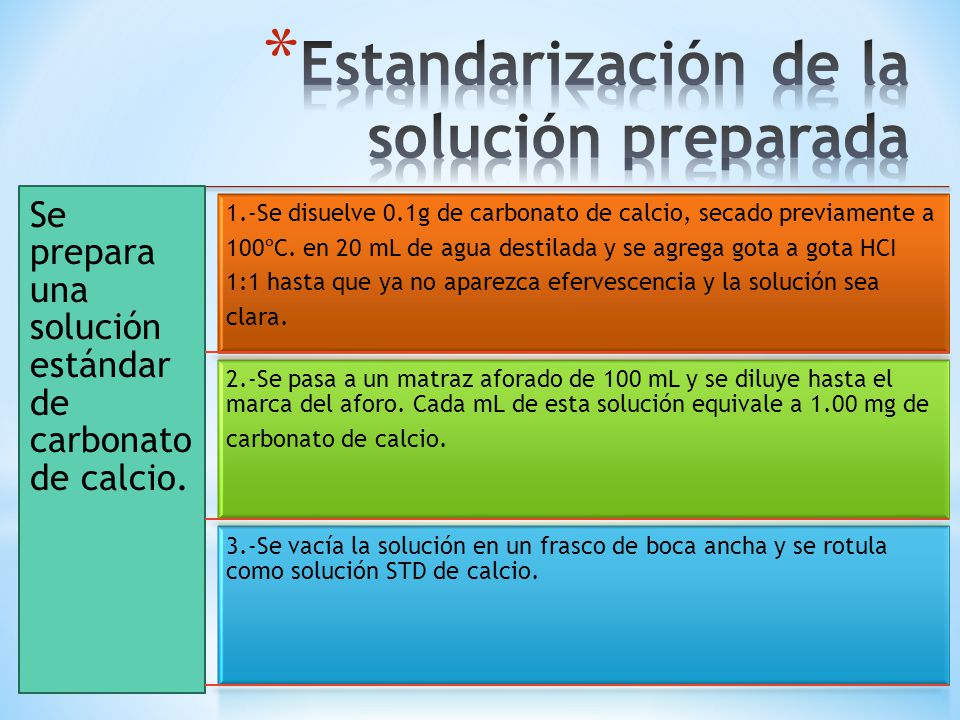 *Estandarización de la solución preparada

Se prepara una solución estándar de carbonato de calcio.

1.-Se disuelve 0.1g de carbonato de calcio, secado previamente a 100ºC. en 20 mL de agua destilada y se agrega gota a gota HCl 1:1 hasta que ya no aparezca efervescencia y la solución sea clara.

2.-Se pasa a un matraz aforado de 100 mL y se diluye hasta el marca del aforo. Cada mL de esta solución equivale a 1.00 mg de carbonato de calcio.

3.-Se vacía la solución en un frasco de boca ancha y se rotula como solución STD de calcio.